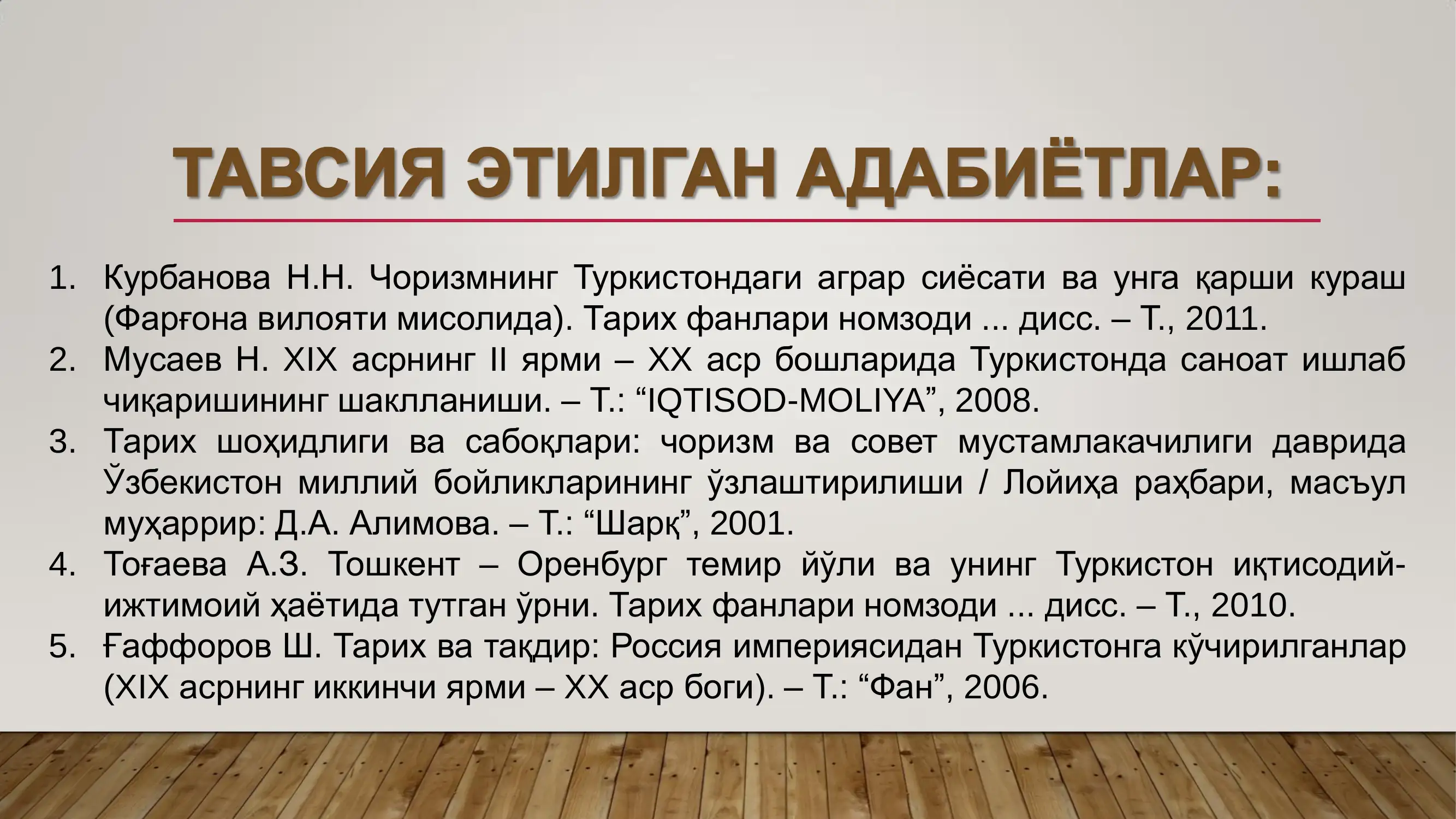 ТАВСИЯ ЭТИЛГАН АДАБИЁТЛАР:

1. Курбанова Н.Н. Чоризмнинг Туркистондаги аграр сиёсати ва унга қарши кураш (Фарғона вилояти мисолида). Тарих фанлари номзоди ... дисс. – Т., 2011.
2. Мусаев Н. XIX асрнинг II ярми – XX аср бошларида Туркистонда саноат ишлаб чиқаришининг шаклланиши. – Т.: “IQTISOD-MOLIYA”, 2008.
3. Тарих шоҳидлиги ва сабоқлари: чоризм ва совет мустамлакачилиги даврида Ўзбекистон миллий бойликларининг ўзлаштирилиши / Лойиҳа раҳбари, масъул муҳаррир: Д.А. Алимова. – Т.: “Шарқ”, 2001.
4. Тоғаева А.З. Тошкент – Оренбург темир йўли ва унинг Туркистон иқтисодий-ижтимоий ҳаётида тутган ўрни. Тарих фанлари номзоди ... дисс. – Т., 2010.
5. Ғаффоров Ш. Тарих ва тақдир: Россия империясидан Туркистонга кўчирилганлар (XIX асрнинг иккинчи ярми – XX аср боги). – Т.: “Фан”, 2006.